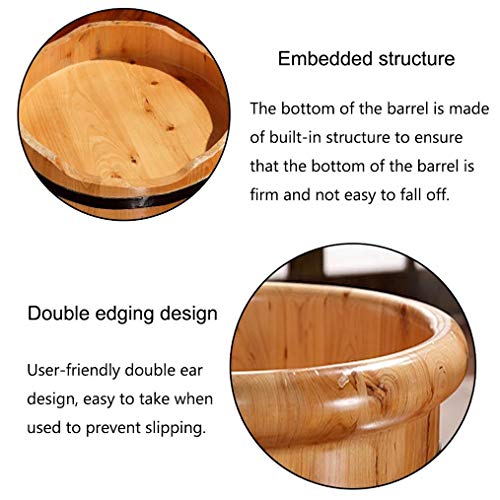 Embedded structure

The bottom of the barrel is made of built-in structure to ensure that the bottom of the barrel is firm and not easy to fall off.

Double edging design

User-friendly double ear design, easy to take when used to prevent slipping.